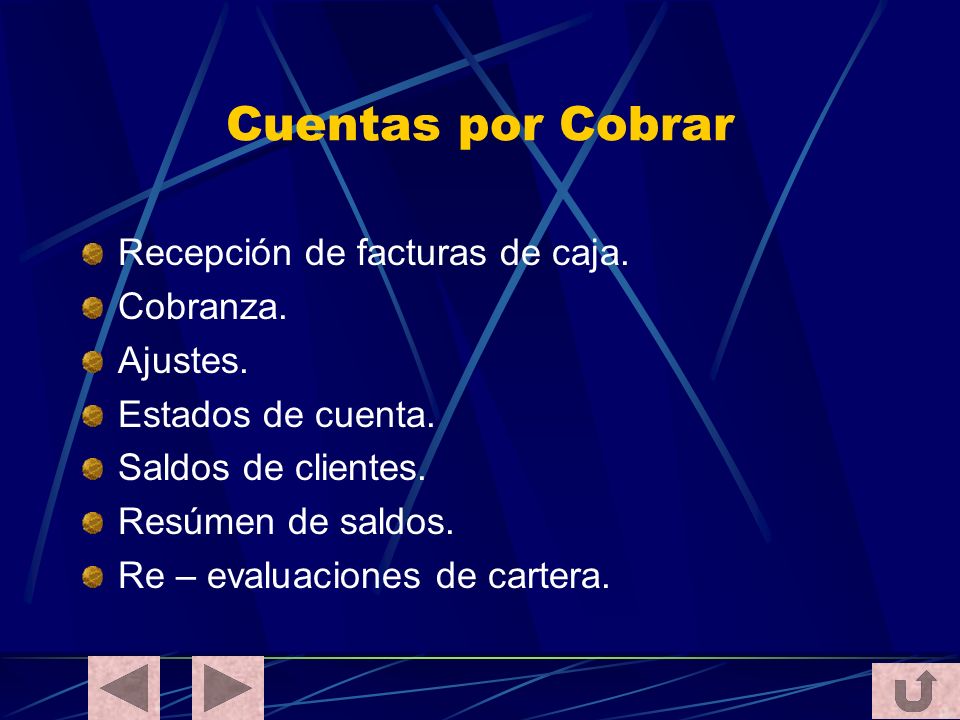 Cuentas por Cobrar

Recepción de facturas de caja.
Cobranza.
Ajustes.
Estados de cuenta.
Saldos de clientes.
Resúmen de saldos.
Re – evaluaciones de cartera.